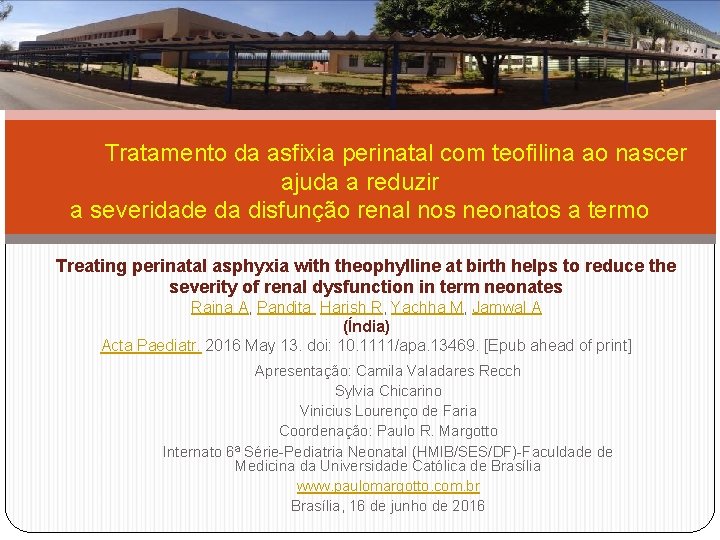 Tratamento da asfixia perinatal com teofilina ao nascer ajuda a reduzir a severidade da disfunção renal nos neonatos a termo

Treating perinatal asphyxia with theophylline at birth helps to reduce the severity of renal dysfunction in term neonates
Raina A, Pandita, Harish R, Yachha M, Jamwal A
(Índia)
Acta Paediatr. 2016 May 13. doi: 10.1111/apa.13469. [Epub ahead of print]

Apresentação: Camila Valadares Recch
Sylvia Chicarino
Vinicius Lourenço de Faria
Coordenação: Paulo R. Margotto
Internato 6ª Série-Pediatria Neonatal (HMIB/SES/DF)-Faculdade de Medicina da Universidade Católica de Brasília
www.paulomargotto.com.br
Brasília, 16 de junho de 2016